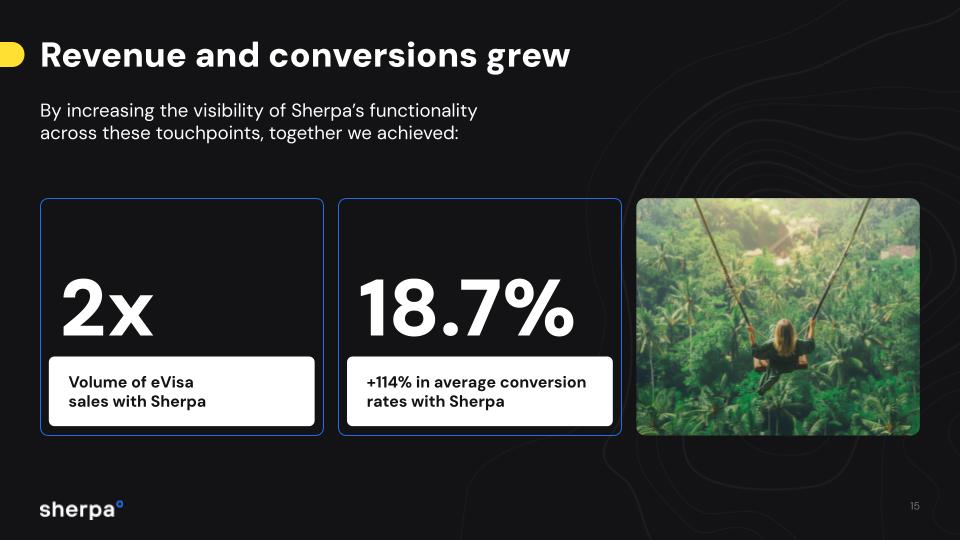 Revenue and conversions grew

By increasing the visibility of Sherpa's functionality across these touchpoints, together we achieved:

2x

Volume of eVisa sales with Sherpa

18.7%

+114% in average conversion rates with Sherpa

sherpa°

15